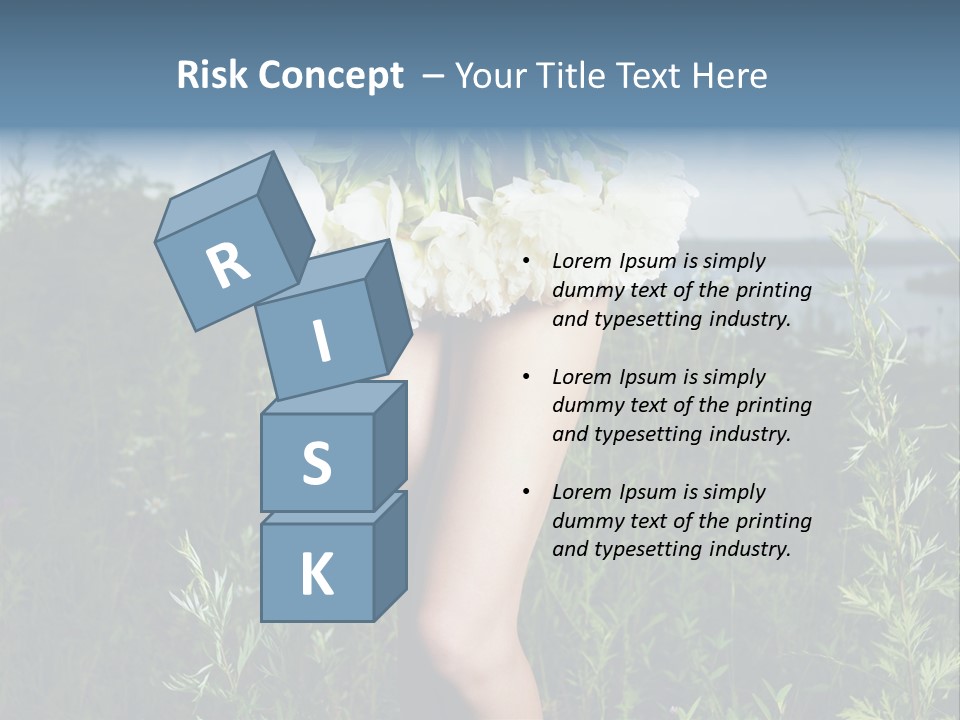 Risk Concept – Your Title Text Here

R
I
S
K

• Lorem Ipsum is simply dummy text of the printing and typesetting industry.

• Lorem Ipsum is simply dummy text of the printing and typesetting industry.

• Lorem Ipsum is simply dummy text of the printing and typesetting industry.